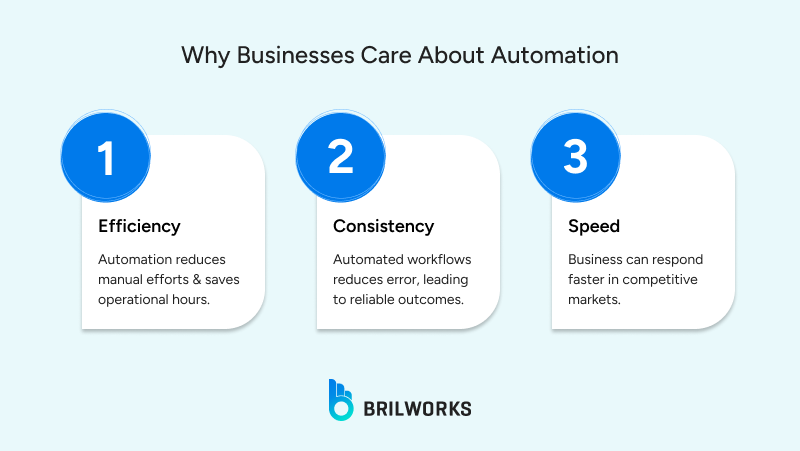 Why Businesses Care About Automation

1

Efficiency

Automation reduces manual efforts & saves operational hours.

2

Consistency

Automated workflows reduces error, leading to reliable outcomes.

3

Speed

Business can respond faster in competitive markets.

BRILWORKS